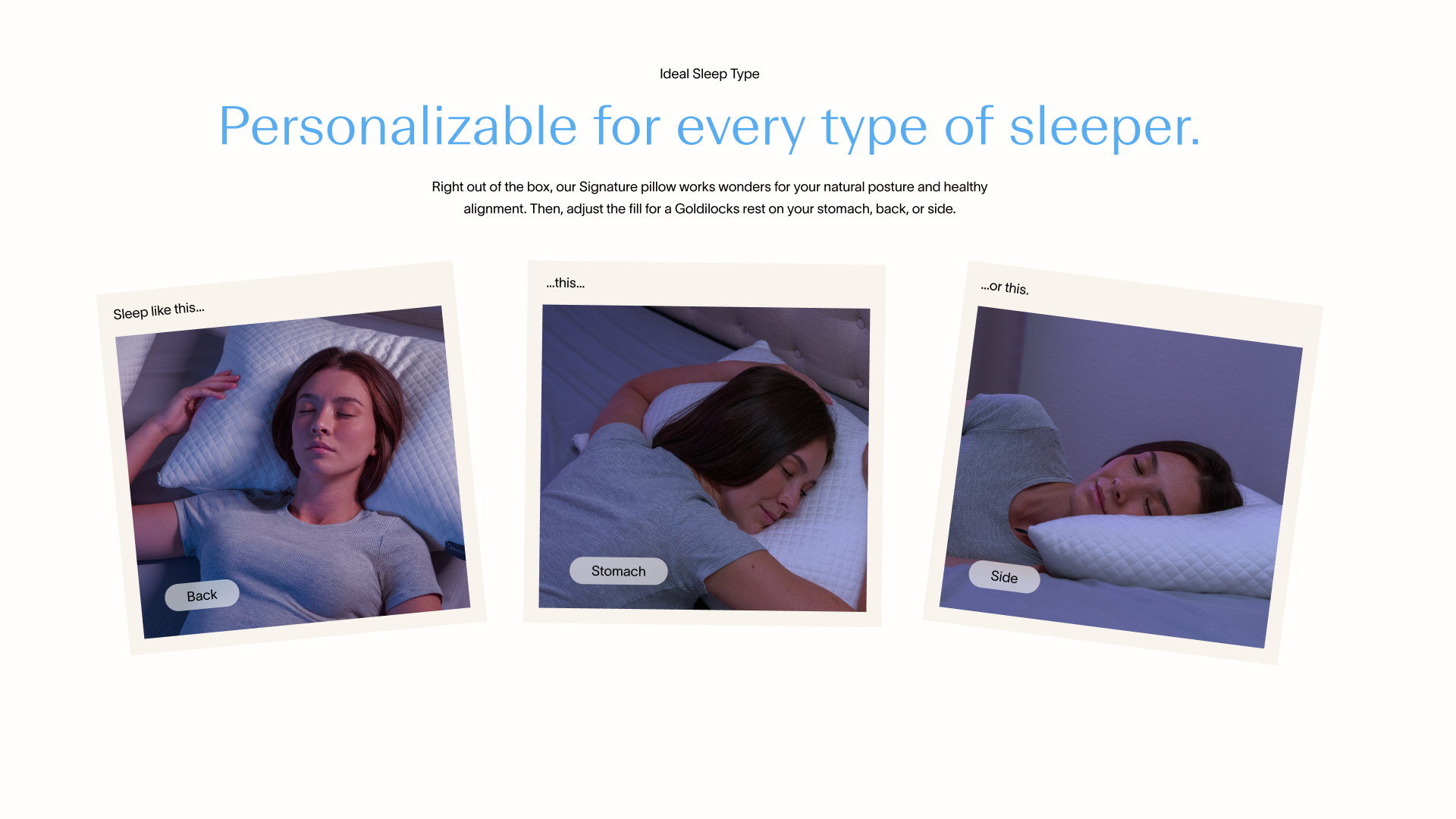 Ideal Sleep Type

Personalizable for every type of sleeper.

Right out of the box, our Signature pillow works wonders for your natural posture and healthy alignment. Then, adjust the fill for a Goldilocks rest on your stomach, back, or side.

Sleep like this...

Back

...this...

Stomach

...or this.

Side